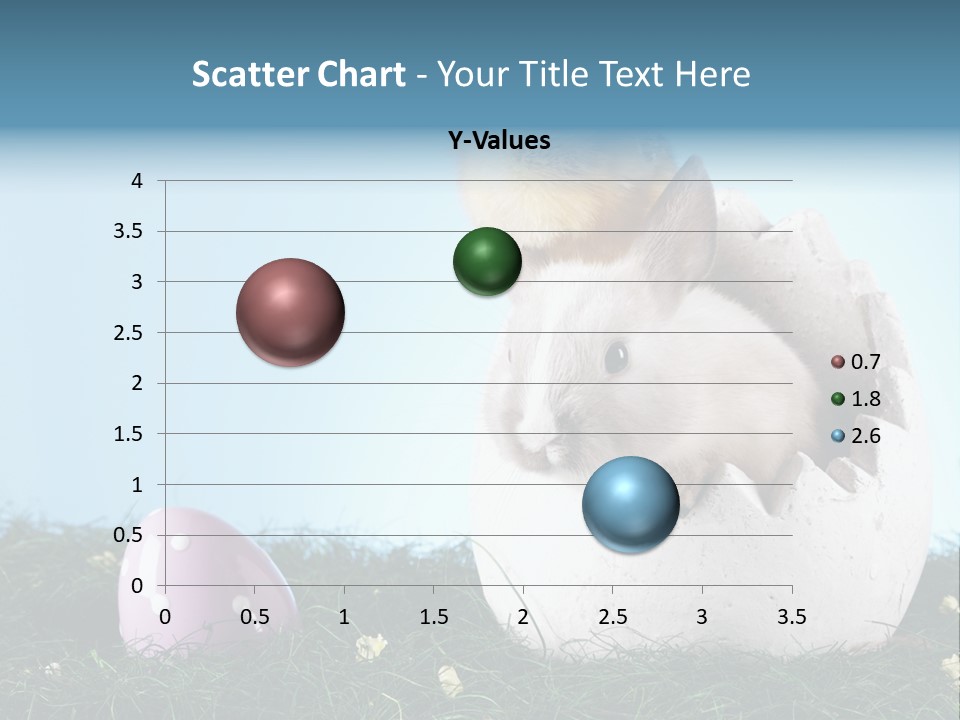 Scatter Chart - Your Title Text Here

Y-Values

4
3.5
3
2.5
2
1.5
1
0.5
0

0 0.5 1 1.5 2 2.5 3 3.5

0.7
1.8
2.6